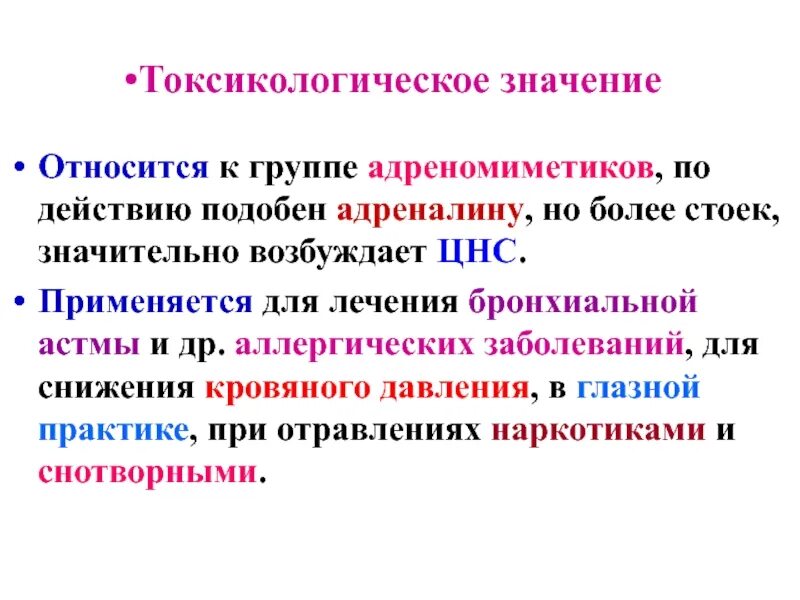 •Токсикологическое значение

• Относится к группе адреномиметиков, по действию подобен адреналину, но более стоек, значительно возбуждает ЦНС.

• Применяется для лечения бронхиальной астмы и др. аллергических заболеваний, для снижения кровяного давления, в глазной практике, при отравлениях наркотиками и снотворными.